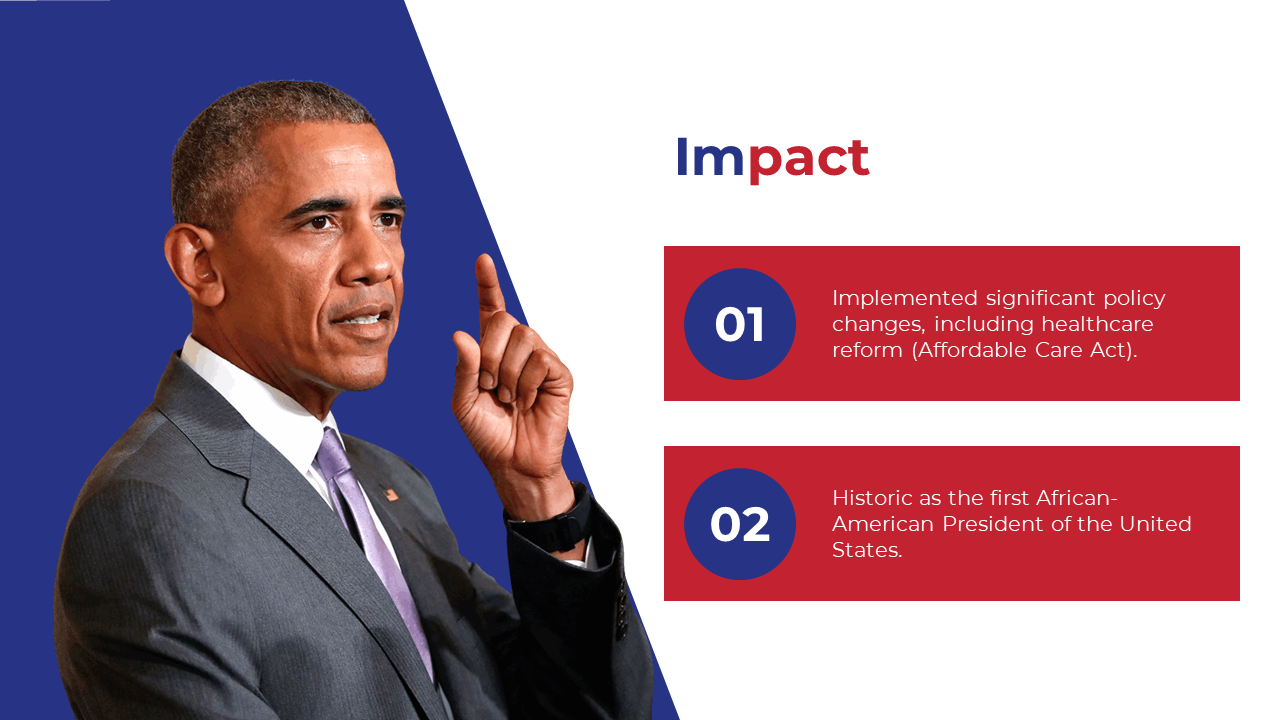 Impact

01

Implemented significant policy changes, including healthcare reform (Affordable Care Act).

02

Historic as the first African-American President of the United States.